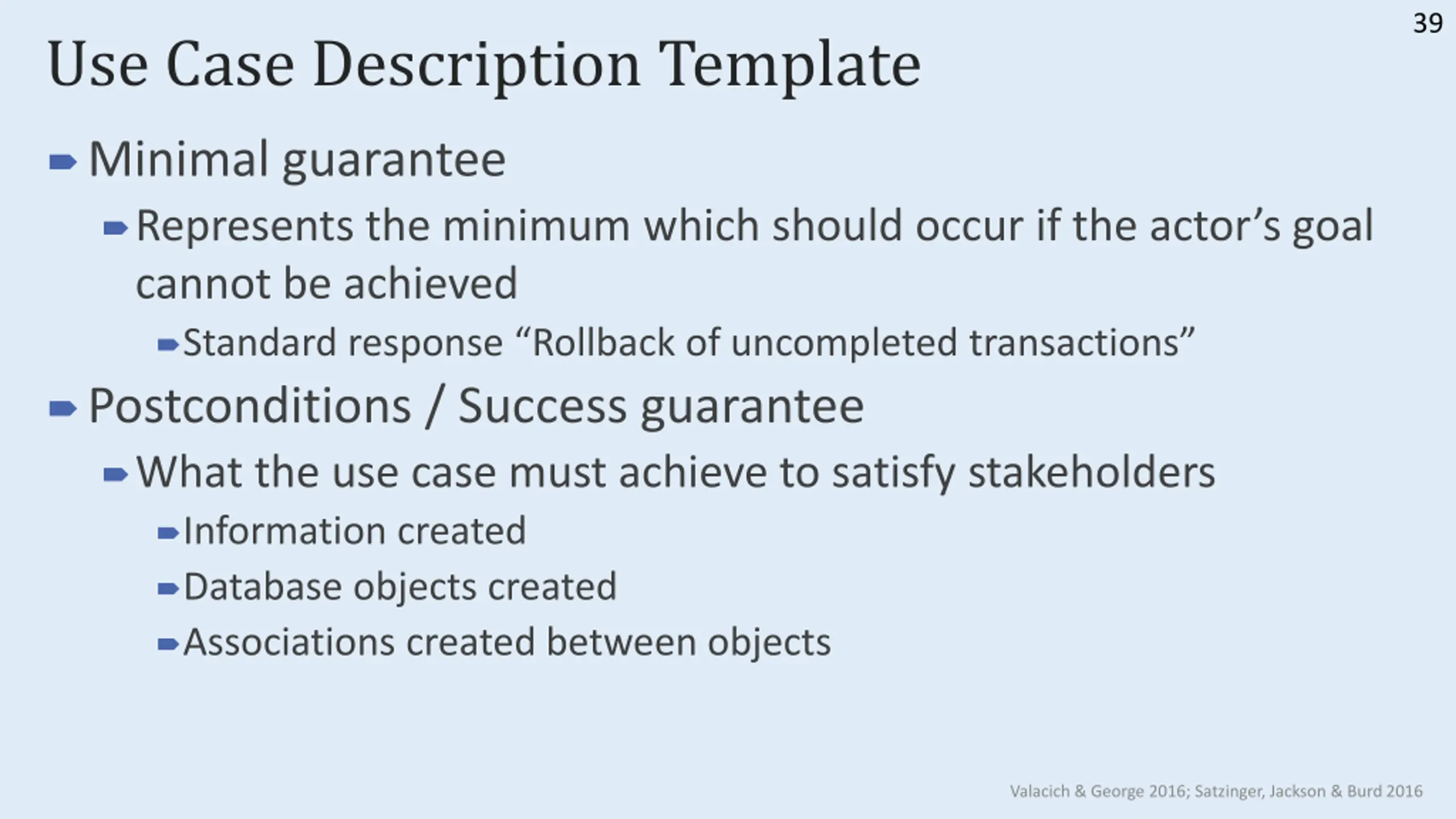 39

Use Case Description Template

Minimal guarantee

Represents the minimum which should occur if the actor’s goal cannot be achieved

Standard response “Rollback of uncompleted transactions”

Postconditions / Success guarantee

What the use case must achieve to satisfy stakeholders

Information created

Database objects created

Associations created between objects

Valacich & George 2016; Satzinger, Jackson & Burd 2016